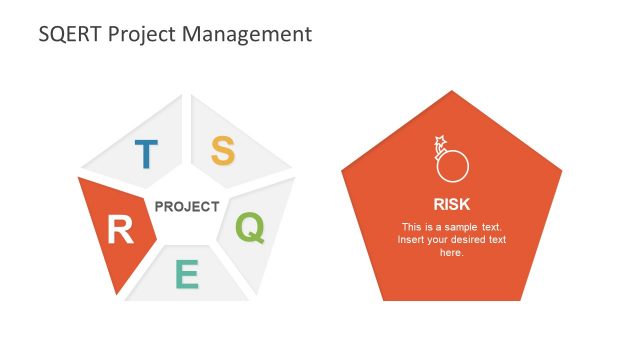 SQERT Project Management

T

S

PROJECT

R

Q

E

RISK

This is a sample text. Insert your desired text here.